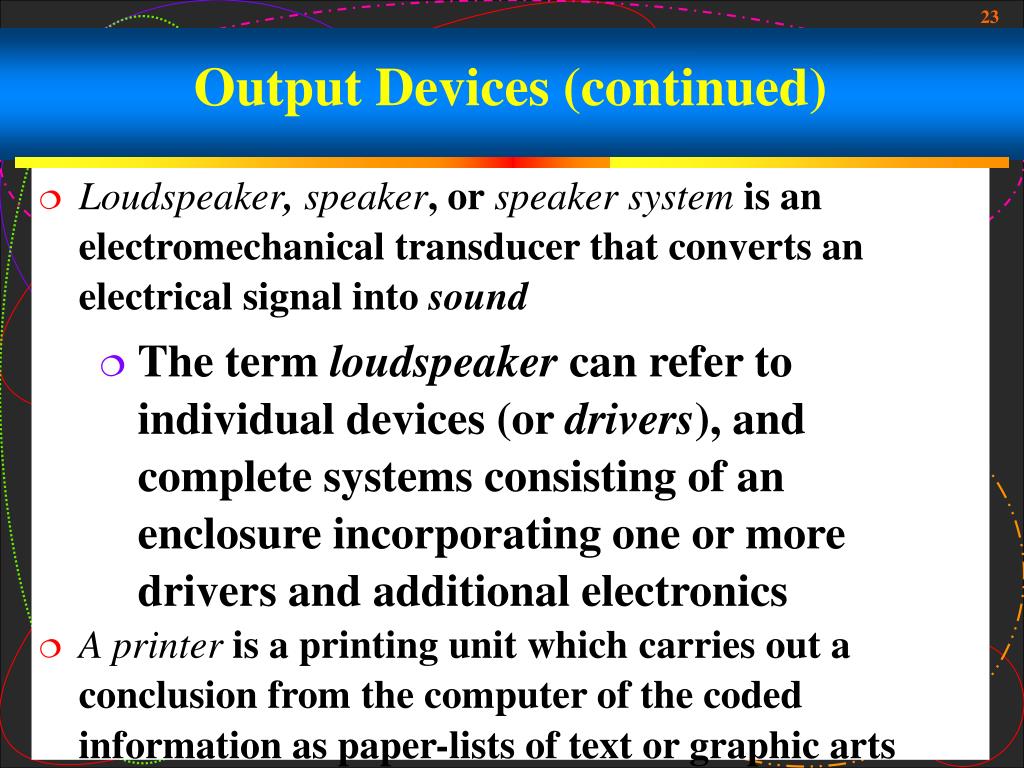 23

Output Devices (continued)

Loudspeaker, speaker, or speaker system is an electromechanical transducer that converts an electrical signal into sound

The term loudspeaker can refer to individual devices (or drivers), and complete systems consisting of an enclosure incorporating one or more drivers and additional electronics

A printer is a printing unit which carries out a conclusion from the computer of the coded information as paper-lists of text or graphic arts